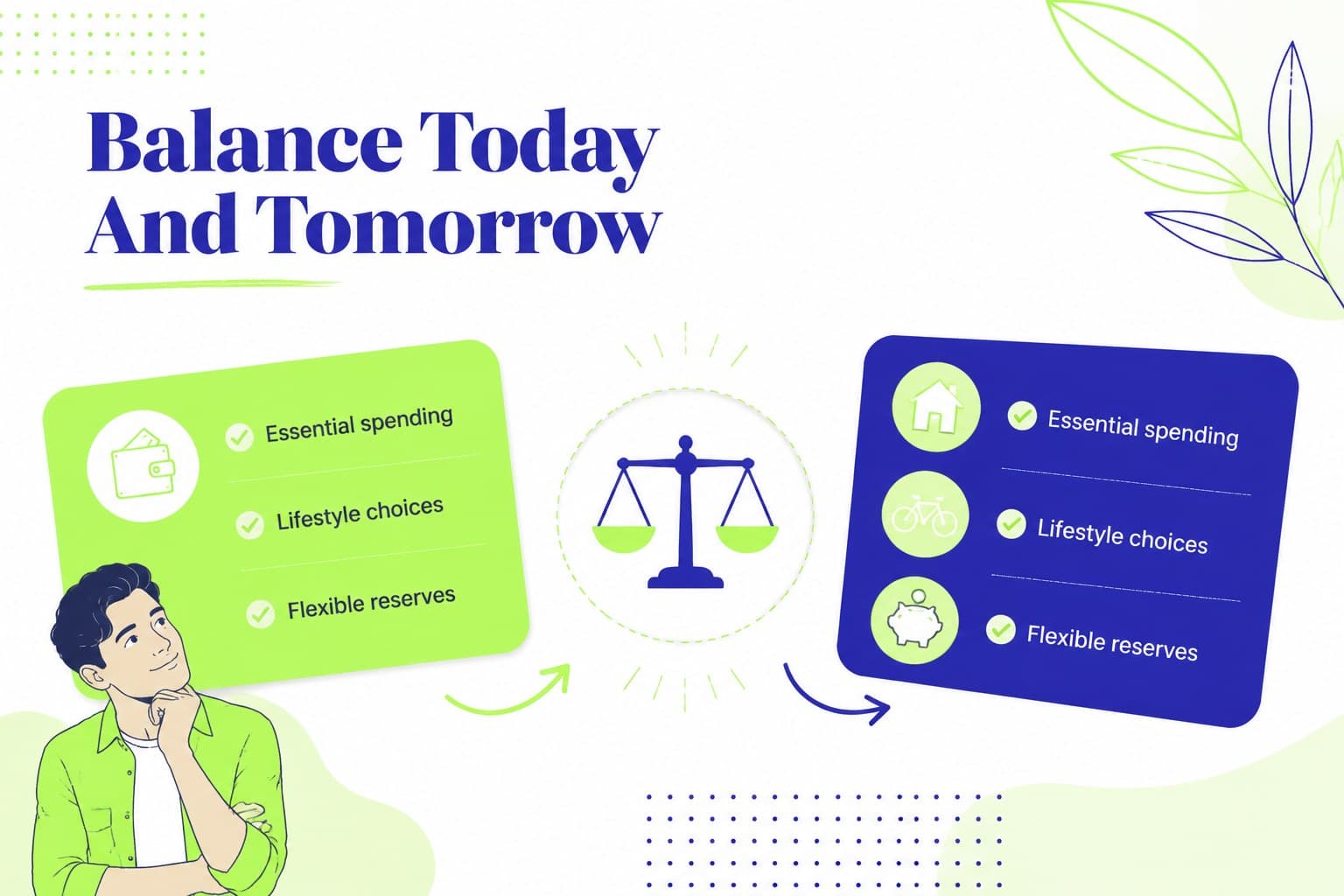 Balance Today And Tomorrow

Essential spending
Lifestyle choices
Flexible reserves

Essential spending
Lifestyle choices
Flexible reserves